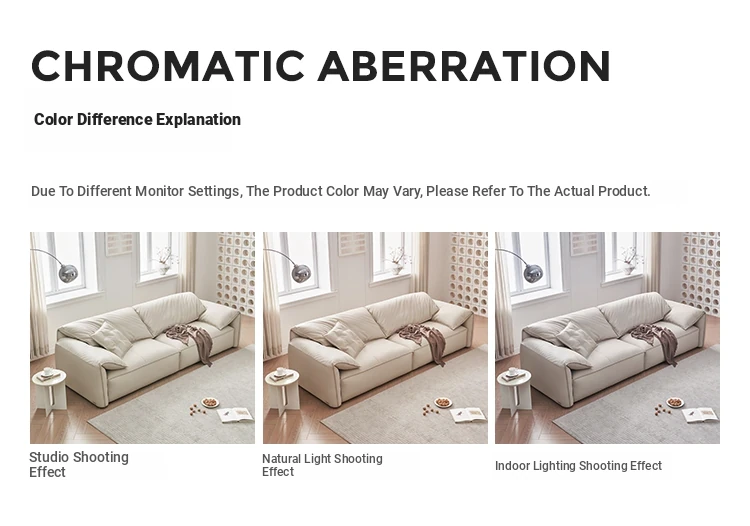 CHROMATIC ABERRATION

Color Difference Explanation

Due To Different Monitor Settings, The Product Color May Vary, Please Refer To The Actual Product.

Studio Shooting Effect

Natural Light Shooting Effect

Indoor Lighting Shooting Effect